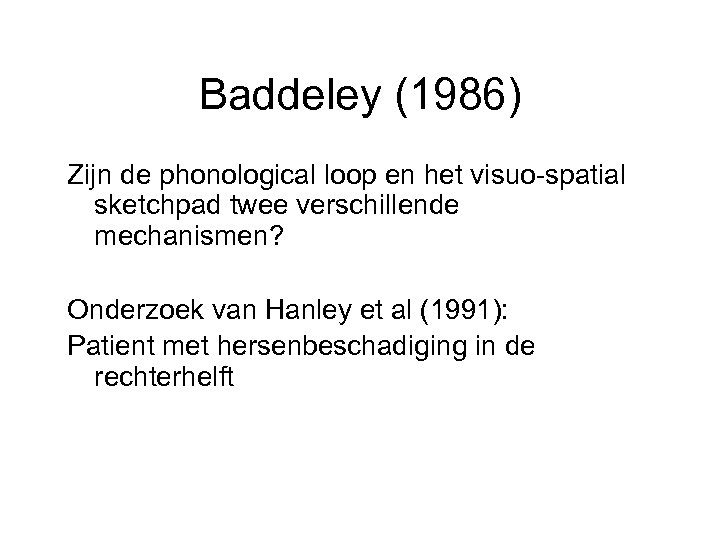 Baddeley (1986)

Zijn de phonological loop en het visuo-spatial sketchpad twee verschillende mechanismen?

Onderzoek van Hanley et al (1991):

Patient met hersenbeschadiging in de rechterhelft